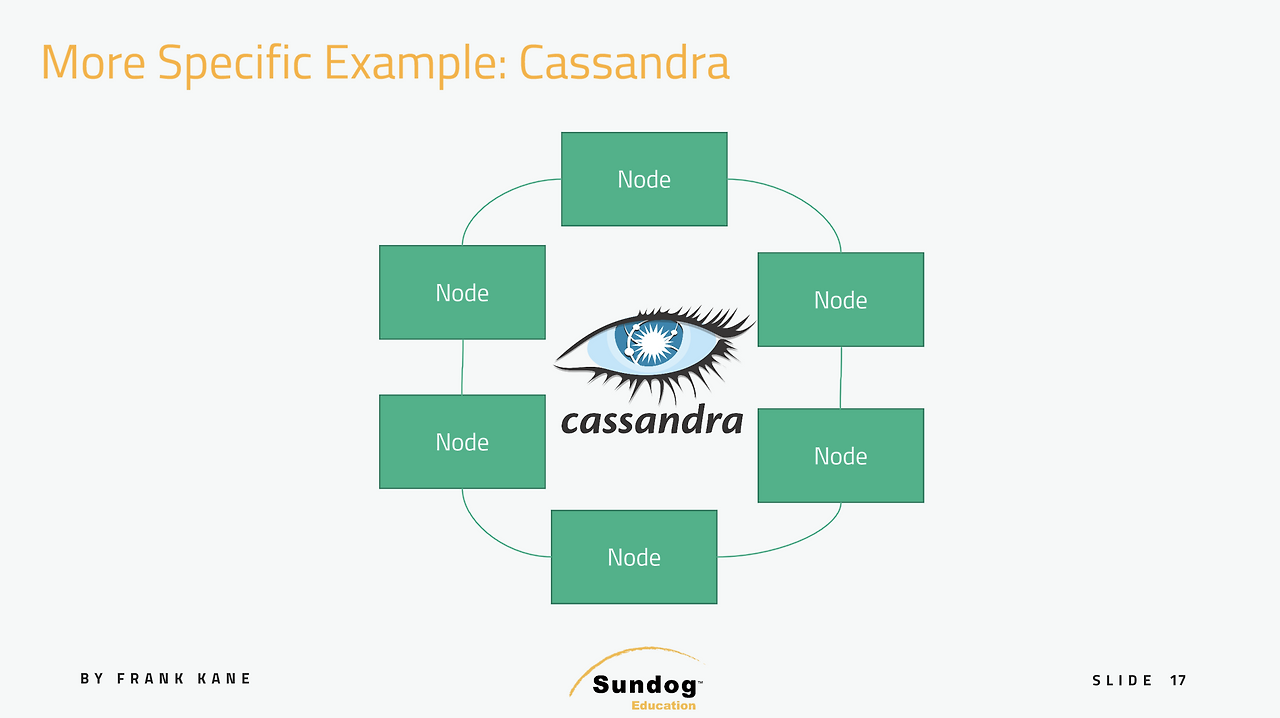 More Specific Example: Cassandra

Node

Node

Node

cassandra

Node

Node

Node

BY FRANK KANE

Sundog™
Education

SLIDE 17